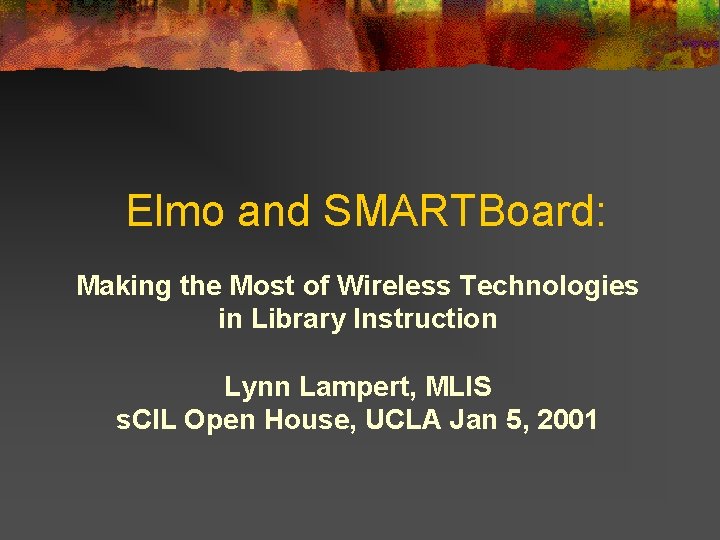 Elmo and SMARTBoard:

Making the Most of Wireless Technologies in Library Instruction

Lynn Lampert, MLIS
sCIL Open House, UCLA Jan 5, 2001